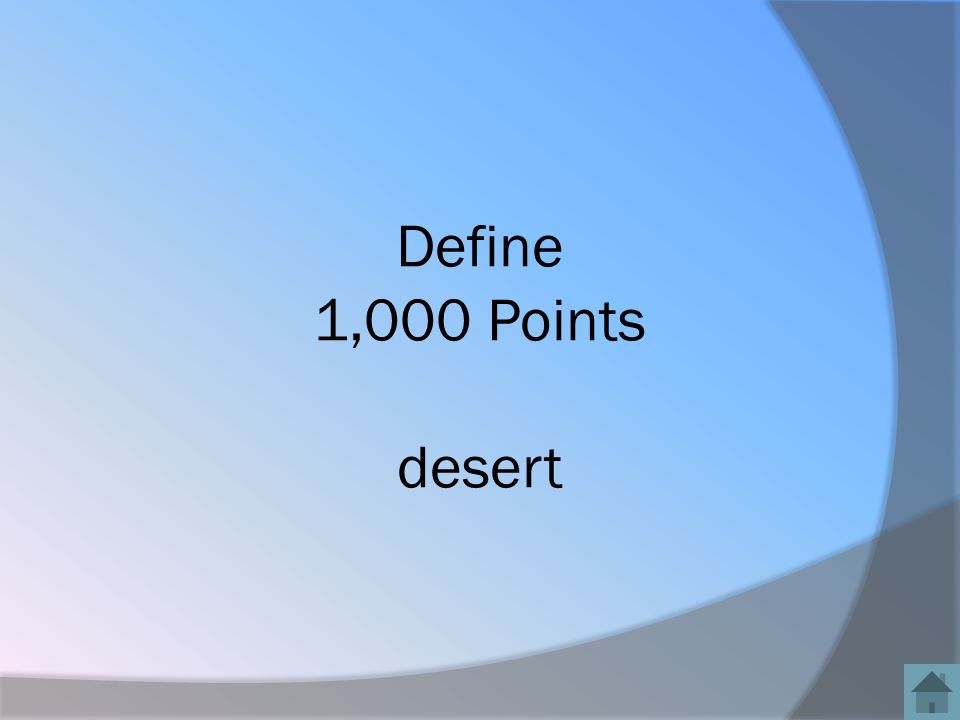 Define
1,000 Points

desert